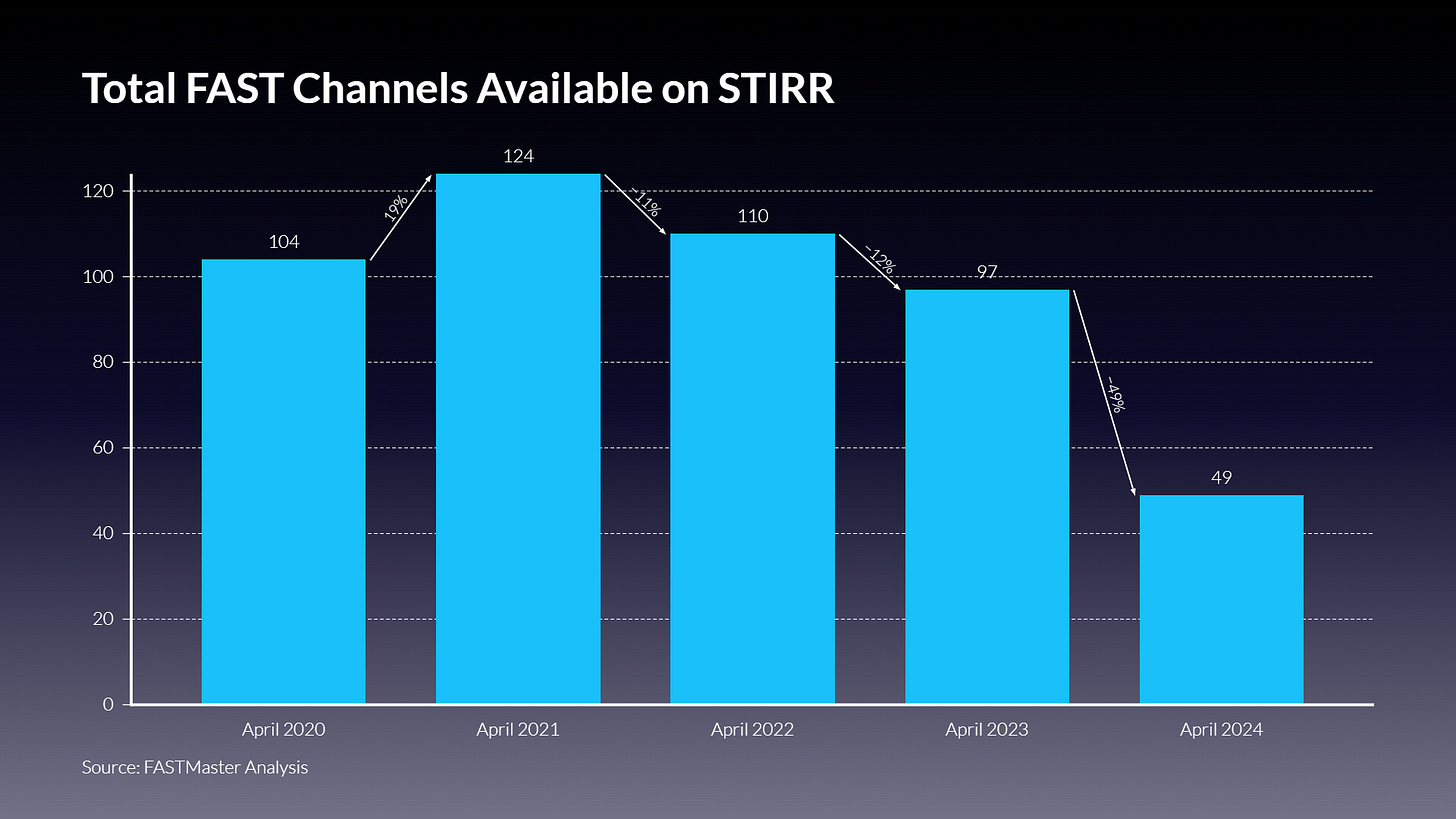 Total FAST Channels Available on STIRR

120
100
80
60
40
20
0

104
19%
124
−11%
110
−12%
97
−49%
49

April 2020
April 2021
April 2022
April 2023
April 2024

Source: FASTMaster Analysis